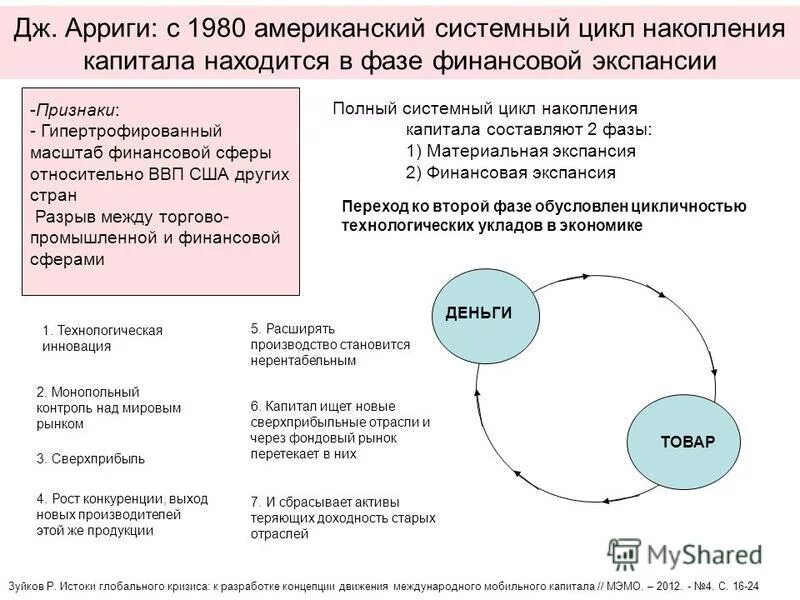 Дж. Арриги: с 1980 американский системный цикл накопления капитала находится в фазе финансовой экспансии

-Признаки:
- Гипертрофированный масштаб финансовой сферы относительно ВВП США других стран
Разрыв между торгово-промышленной и финансовой сферами

Полный системный цикл накопления капитала составляют 2 фазы:
1) Материальная экспансия
2) Финансовая экспансия

Переход ко второй фазе обусловлен цикличностью технологических укладов в экономике

ДЕНЬГИ

ТОВАР

1. Технологическая инновация

2. Монопольный контроль над мировым рынком

3. Сверхприбыль

4. Рост конкуренции, выход новых производителей этой же продукции

5. Расширять производство становится нерентабельным

6. Капитал ищет новые сверхприбыльные отрасли и через фондовый рынок перетекает в них

7. И сбрасывает активы теряющих доходность старых отраслей

MyShared

Зуйков Р. Истоки глобального кризиса: к разработке концепции движения международного мобильного капитала // МЭМО. – 2012. - №4. С. 16-24